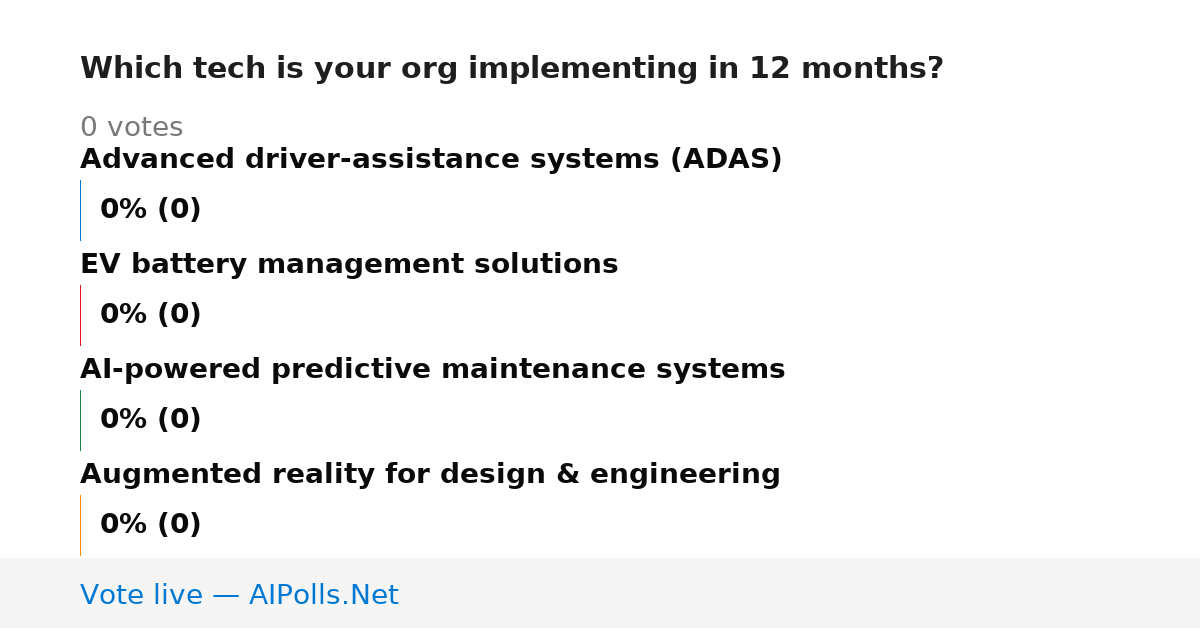 Which tech is your org implementing in 12 months?

0 votes

Advanced driver-assistance systems (ADAS)

0% (0)

EV battery management solutions

0% (0)

AI-powered predictive maintenance systems

0% (0)

Augmented reality for design & engineering

0% (0)

Vote live — AIPolls.Net